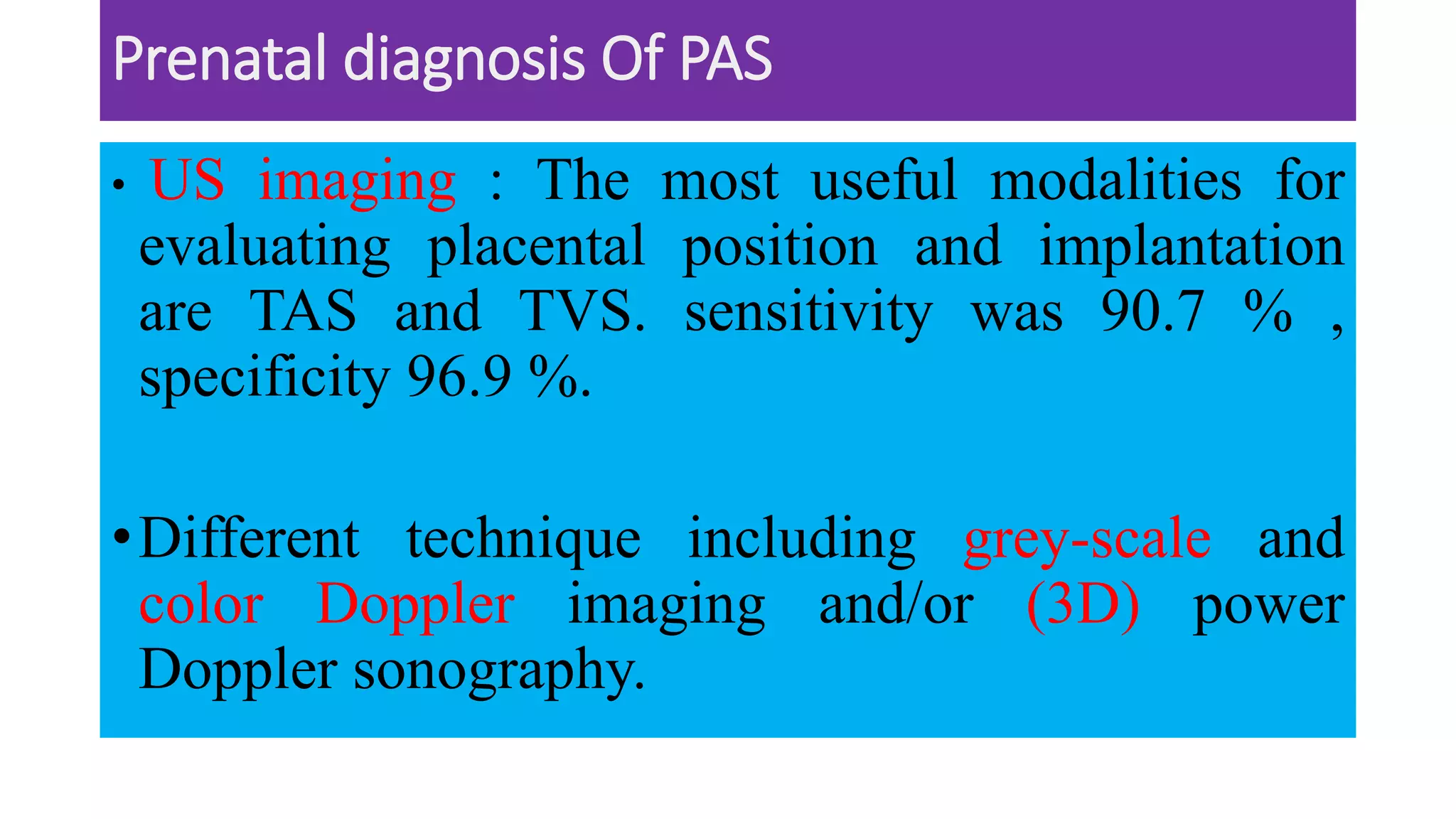 Prenatal diagnosis Of PAS

• US imaging : The most useful modalities for evaluating placental position and implantation are TAS and TVS. sensitivity was 90.7 % , specificity 96.9 %.

• Different technique including grey-scale and color Doppler imaging and/or (3D) power Doppler sonography.